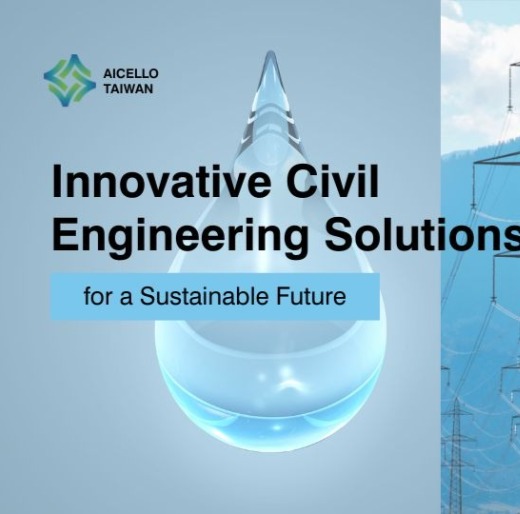 AICELLO
TAIWAN

Innovative Civil Engineering Solutions

for a Sustainable Future